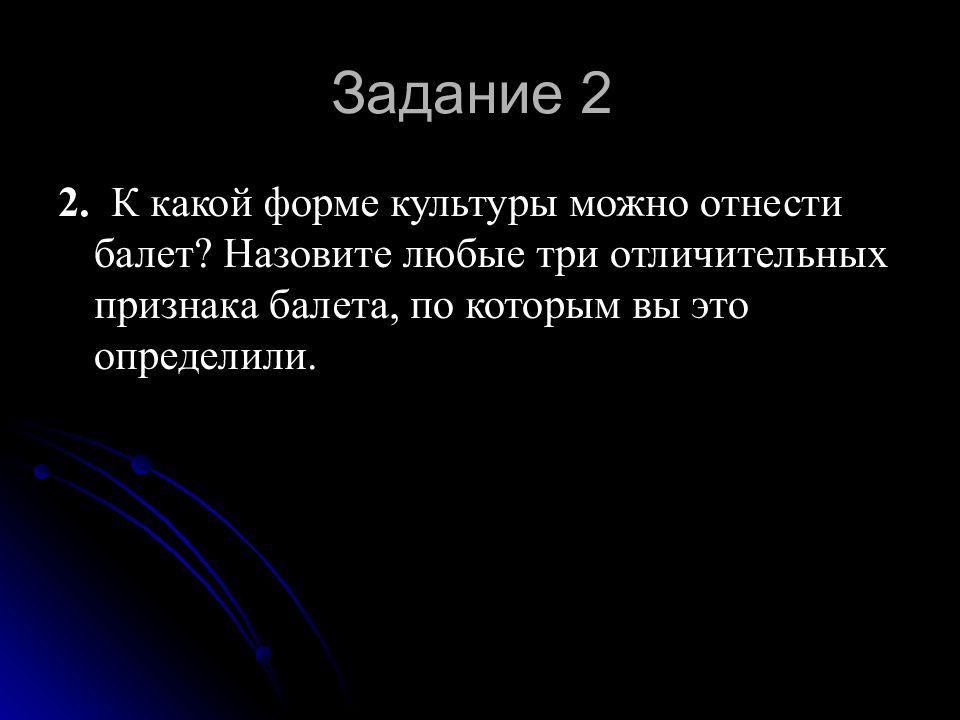 Задание 2

2. К какой форме культуры можно отнести балет? Назовите любые три отличительных признака балета, по которым вы это определили.